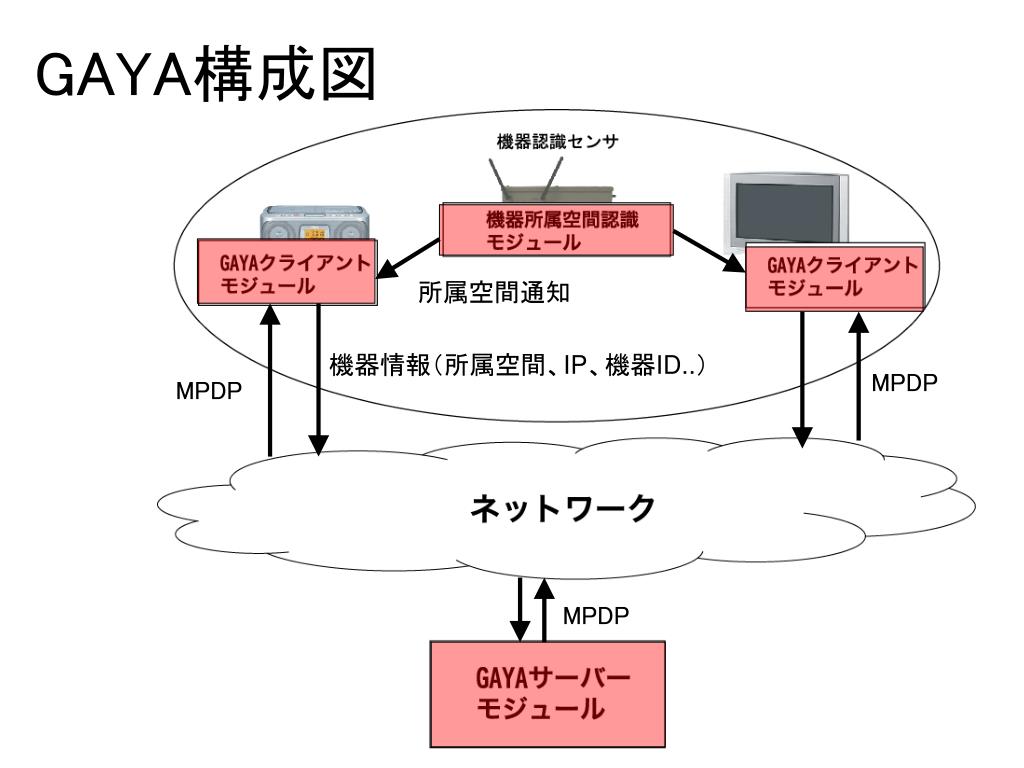 GAYA構成図

機器認識センサ

機器所属空間認識モジュール

GAYAクライアントモジュール

所属空間通知

GAYAクライアントモジュール

機器情報（所属空間、IP、機器ID..）

MPDP

MPDP

ネットワーク

MPDP

GAYAサーバーモジュール